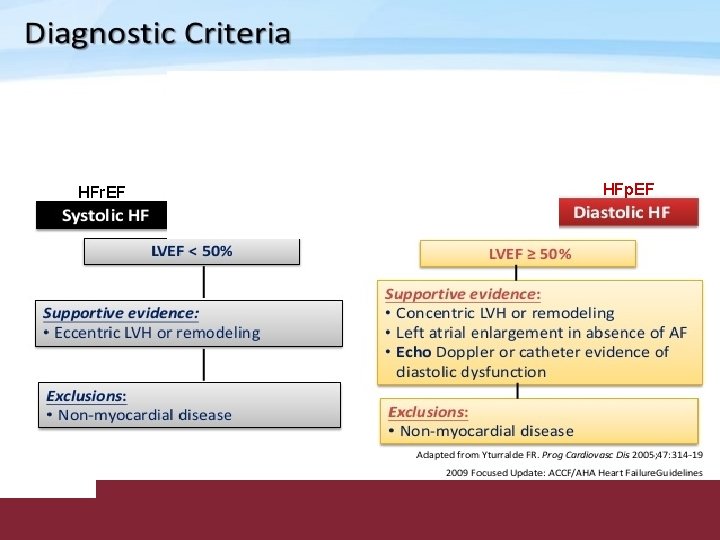 Diagnostic Criteria

HFrEF
Systolic HF

LVEF < 50%

Supportive evidence:
• Eccentric LVH or remodeling

Exclusions:
• Non-myocardial disease

HFpEF
Diastolic HF

LVEF ≥ 50%

Supportive evidence:
• Concentric LVH or remodeling
• Left atrial enlargement in absence of AF
• Echo Doppler or catheter evidence of diastolic dysfunction

Exclusions:
• Non-myocardial disease

Adapted from Yturralde FR. Prog Cardiovasc Dis 2005;47:314-19

2009 Focused Update: ACCF/AHA Heart Failure Guidelines